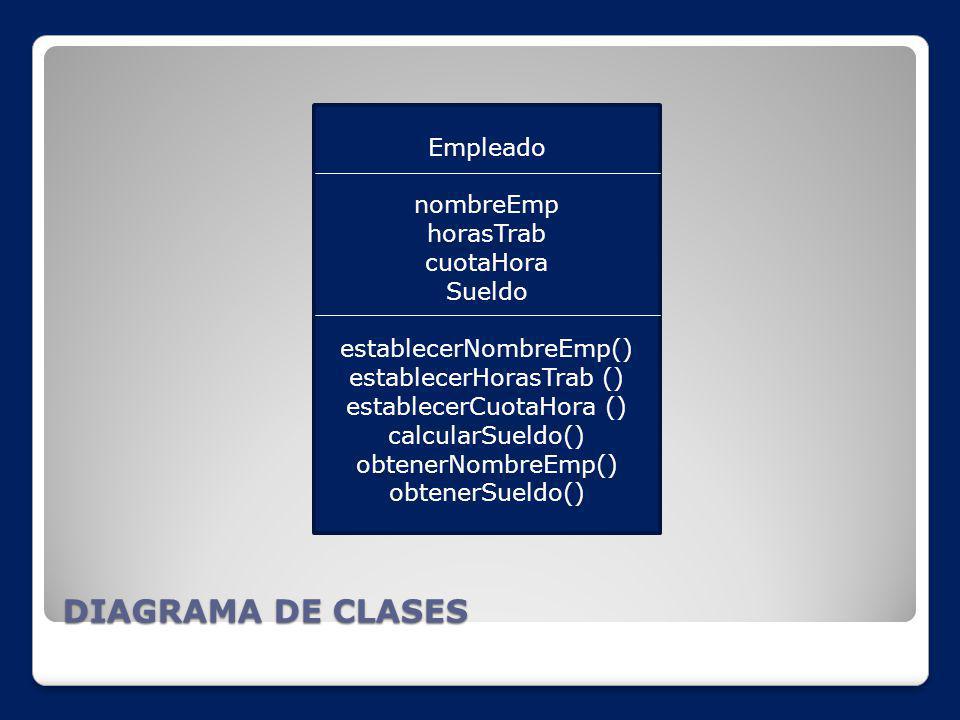 Empleado

nombreEmp
horasTrab
cuotaHora
Sueldo

establecerNombreEmp()
establecerHorasTrab ()
establecerCuotaHora ()
calcularSueldo()
obtenerNombreEmp()
obtenerSueldo()

DIAGRAMA DE CLASES